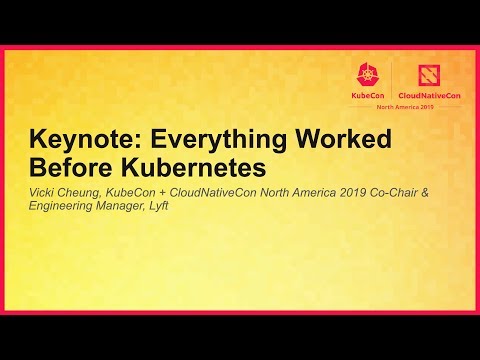 KubeCon CloudNativeCon
North America 2019

Keynote: Everything Worked Before Kubernetes

Vicki Cheung, KubeCon + CloudNativeCon North America 2019 Co-Chair & Engineering Manager, Lyft